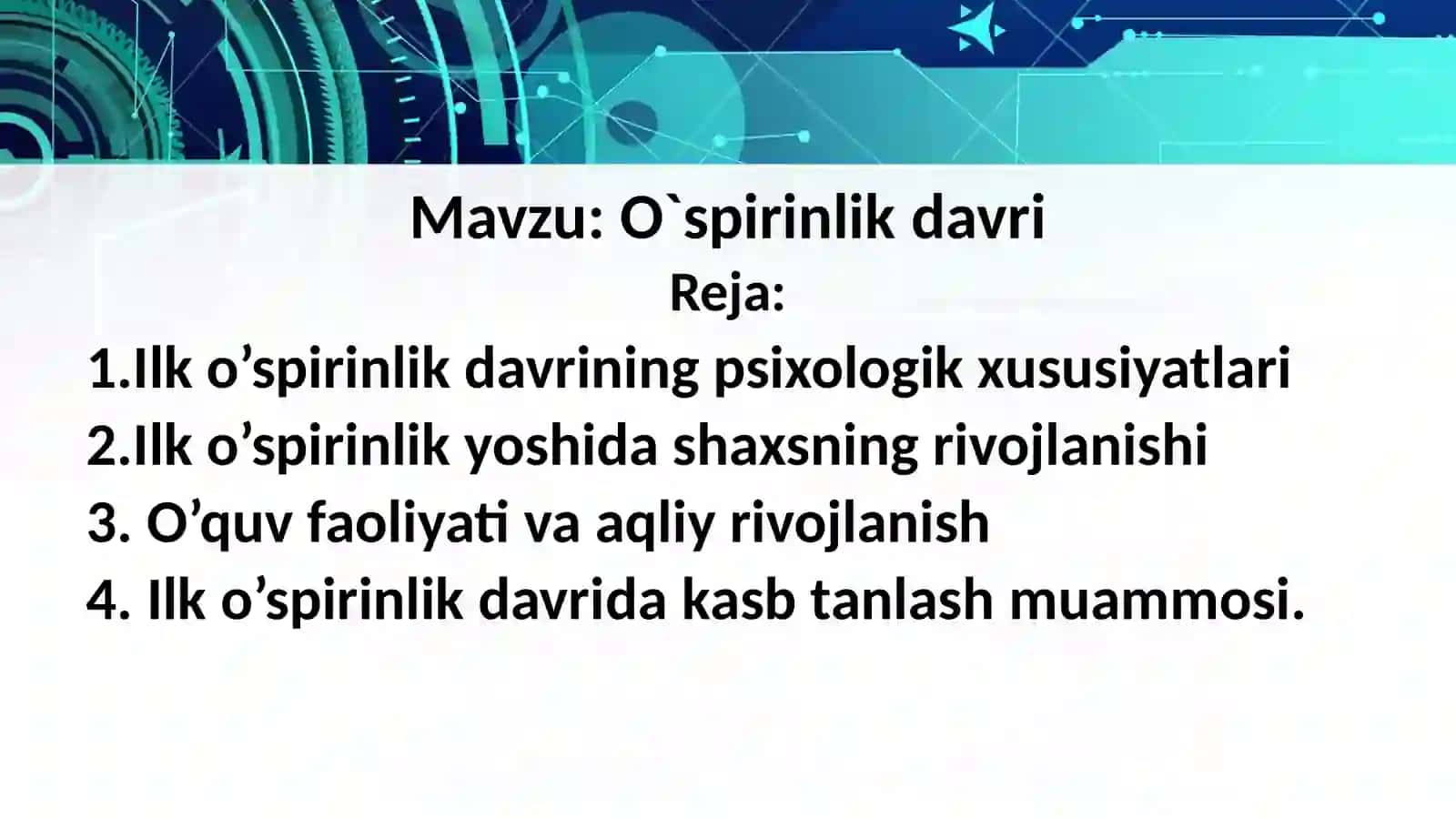 Mavzu: O`spirinlik davri

Reja:

1.Ilk o'spirinlik davrining psixologik xususiyatlari
2.Ilk o'spirinlik yoshida shaxsning rivojlanishi
3. O'quv faoliyati va aqliy rivojlanish
4. Ilk o'spirinlik davrida kasb tanlash muammosi.